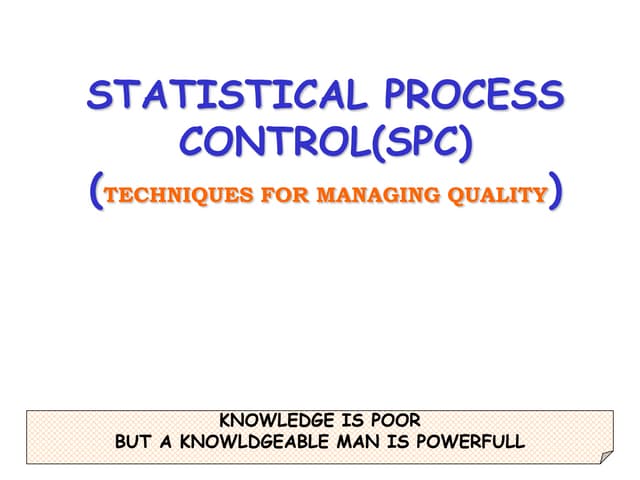 STATISTICAL PROCESS CONTROL(SPC)
(TECHNIQUES FOR MANAGING QUALITY)

KNOWLEDGE IS POOR
BUT A KNOWLDGEABLE MAN IS POWERFULL